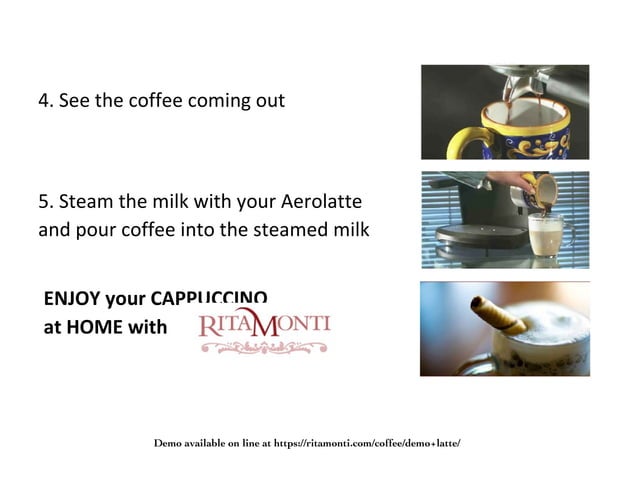 4. See the coffee coming out

5. Steam the milk with your Aerolatte and pour coffee into the steamed milk

ENJOY your CAPPUCCINO at HOME with RITAMONTI

Demo available on line at https://ritamonti.com/coffee/demo+latte/